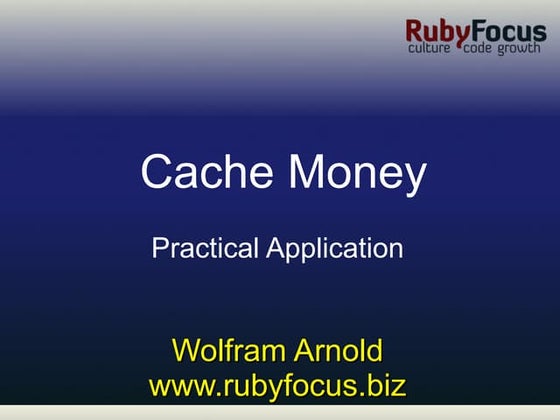 RubyFocus
culture code growth

Cache Money

Practical Application

Wolfram Arnold
www.rubyfocus.biz